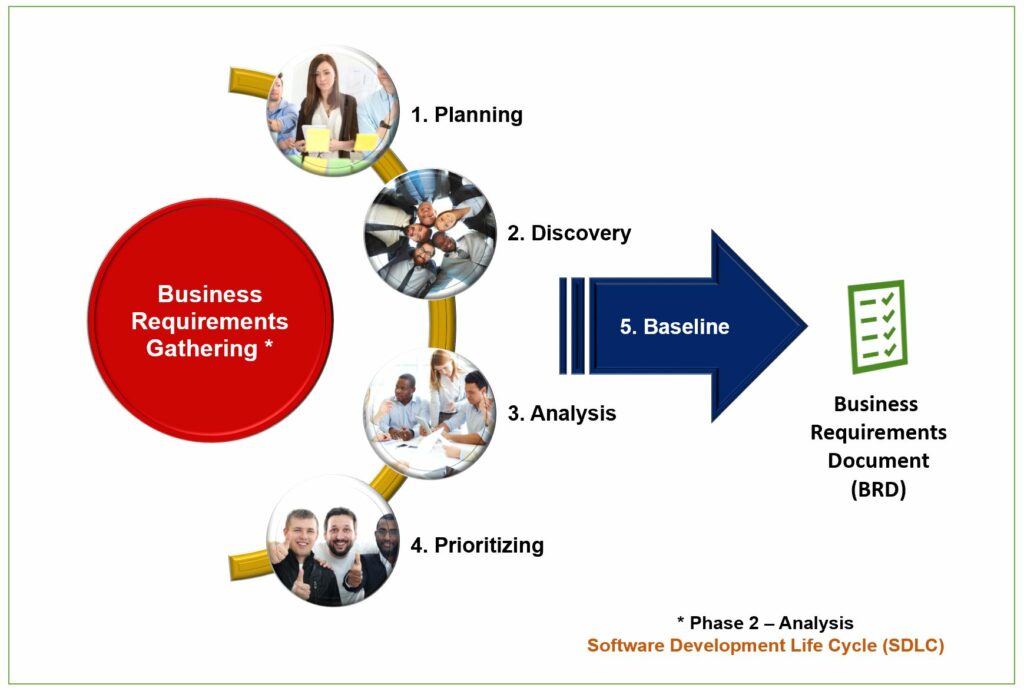 Business Requirements Gathering *

1. Planning

2. Discovery

3. Analysis

4. Prioritizing

5. Baseline

Business Requirements Document (BRD)

* Phase 2 – Analysis
Software Development Life Cycle (SDLC)